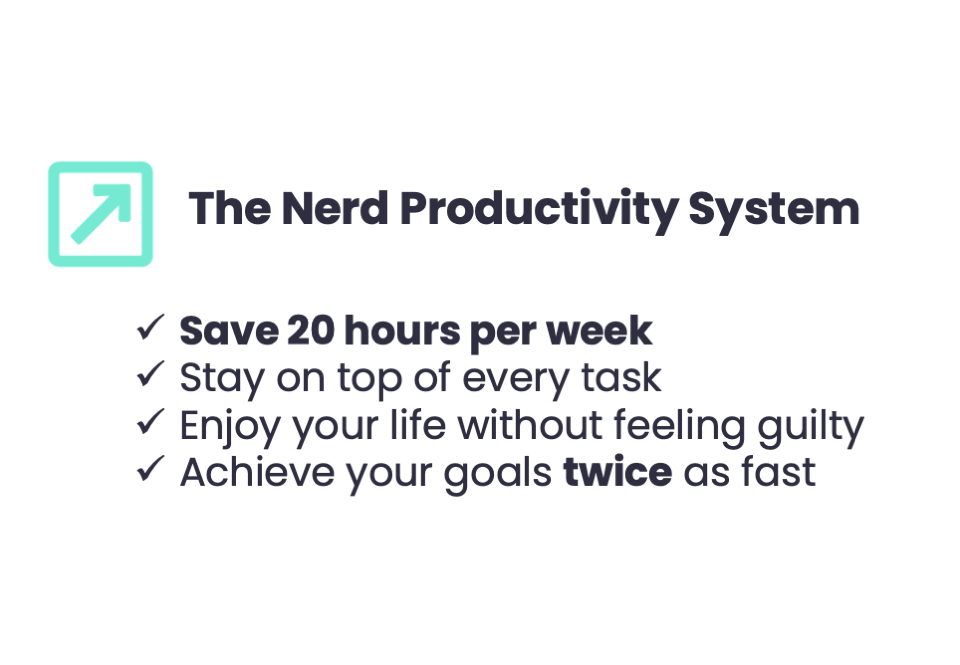 The Nerd Productivity System

✓ Save 20 hours per week
✓ Stay on top of every task
✓ Enjoy your life without feeling guilty
✓ Achieve your goals twice as fast